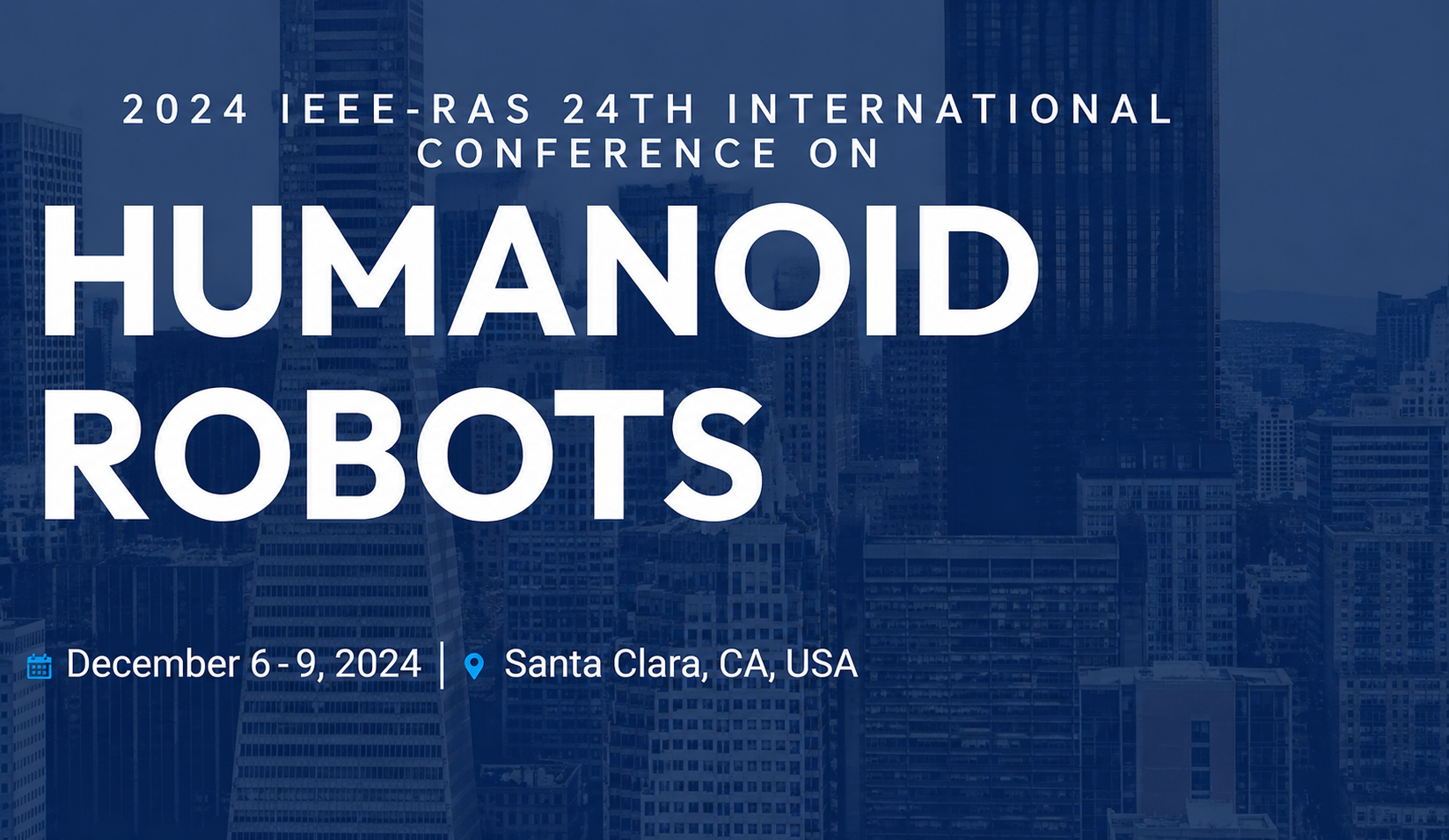 2024 IEEE-RAS 24TH INTERNATIONAL CONFERENCE ON

HUMANOID ROBOTS

December 6 - 9, 2024 | Santa Clara, CA, USA